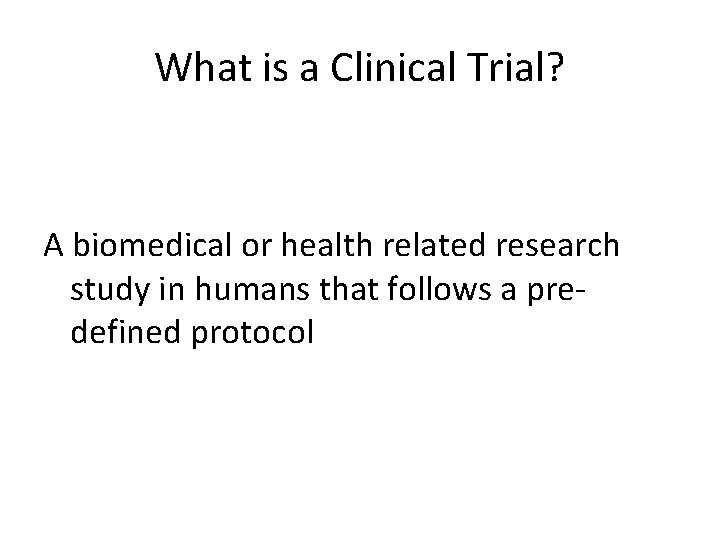 What is a Clinical Trial?

A biomedical or health related research study in humans that follows a pre-defined protocol